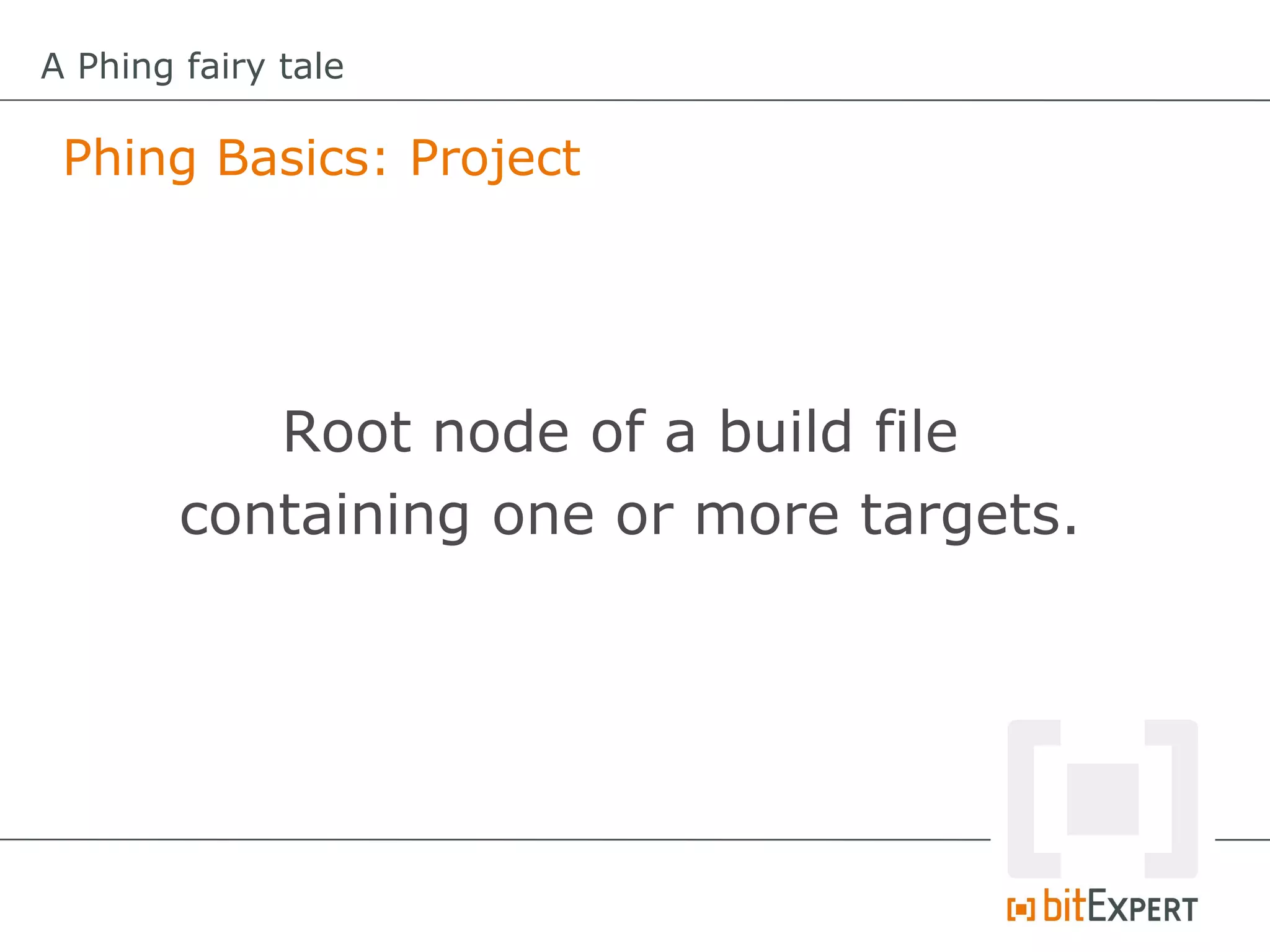 A Phing fairy tale

Phing Basics: Project

Root node of a build file containing one or more targets.

bitEXPERT